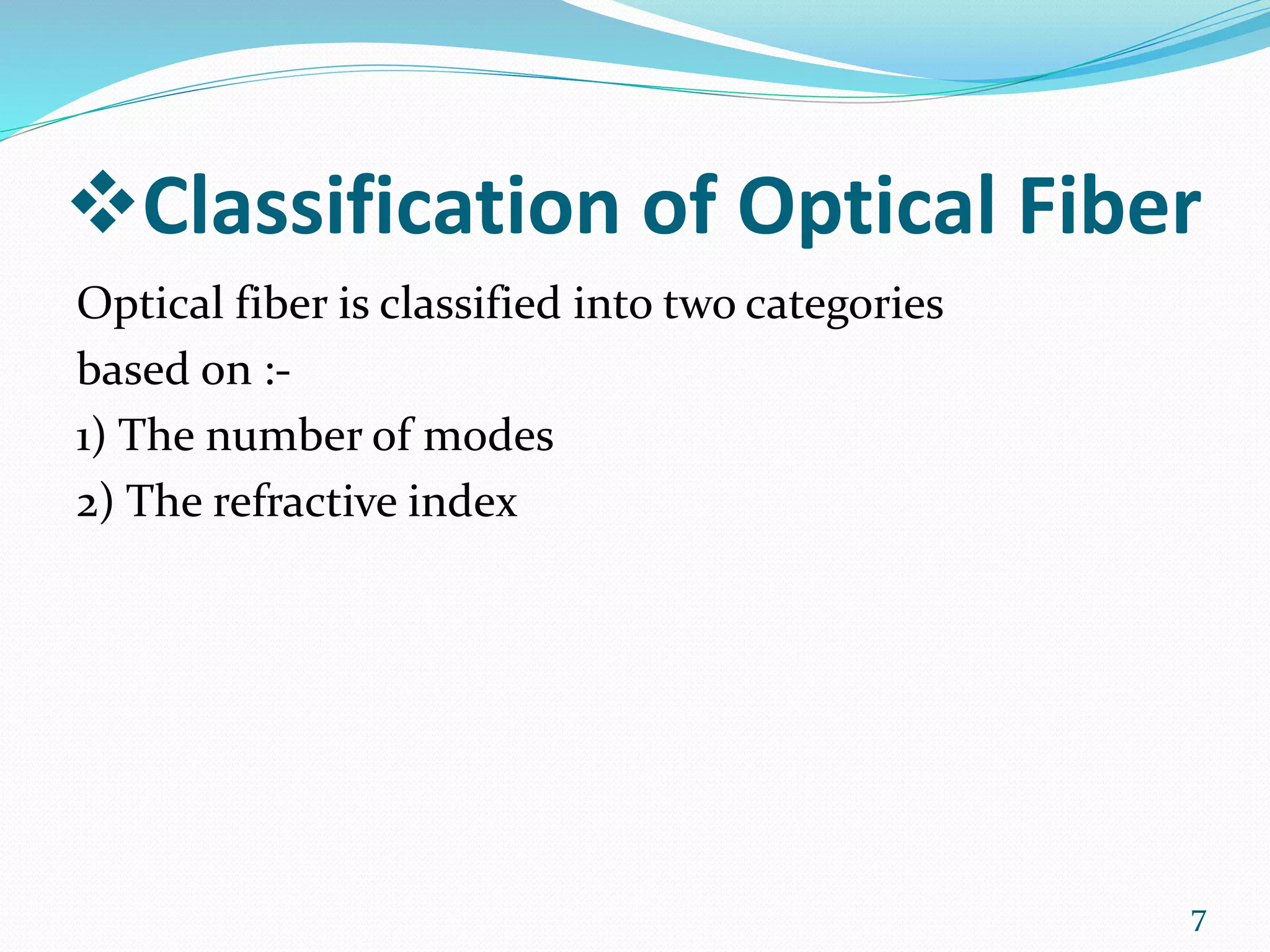 ❖Classification of Optical Fiber

Optical fiber is classified into two categories based on :-
1) The number of modes
2) The refractive index

7